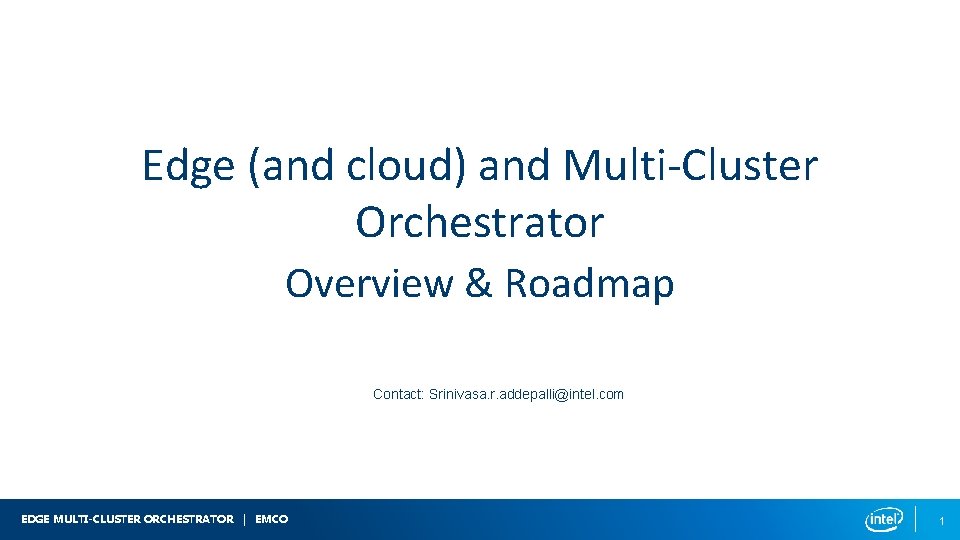 Edge (and cloud) and Multi-Cluster Orchestrator

Overview & Roadmap

Contact: Srinivasa.r.addepalli@intel.com

EDGE MULTI-CLUSTER ORCHESTRATOR | EMCO

intel

1